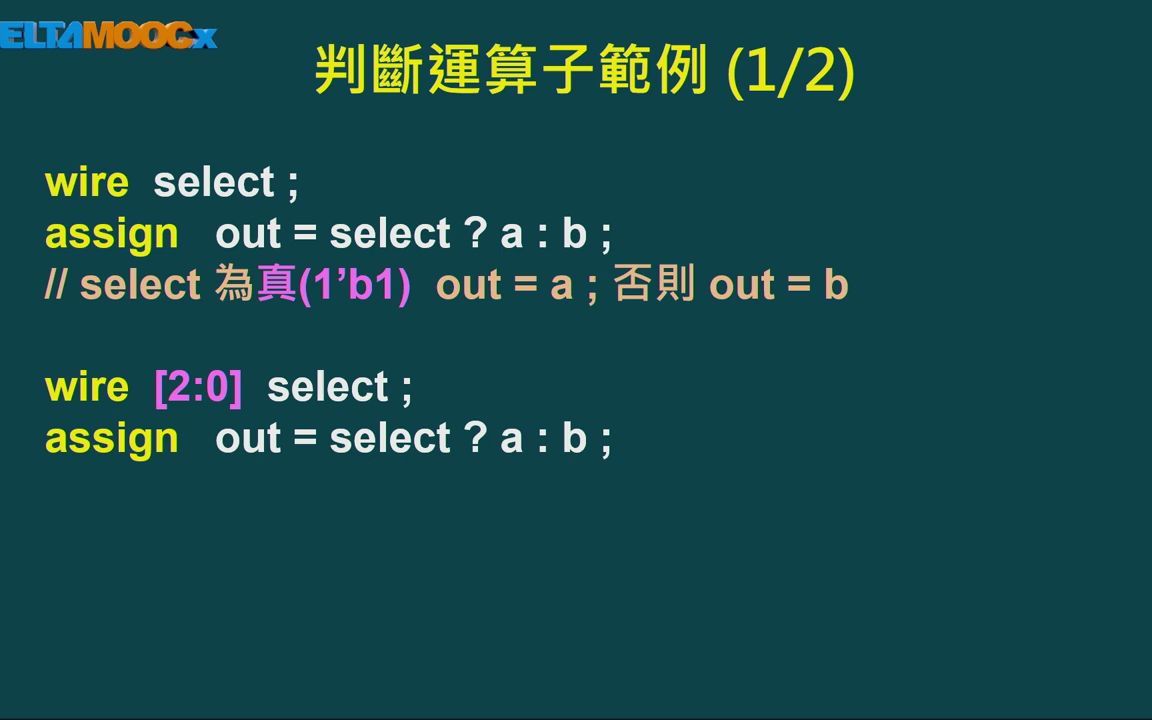 ELTAMOOCx

判斷運算子範例 (1/2)

wire select ;
assign out = select ? a : b ;
// select 為真(1’b1) out = a ; 否則 out = b

wire [2:0] select ;
assign out = select ? a : b ;